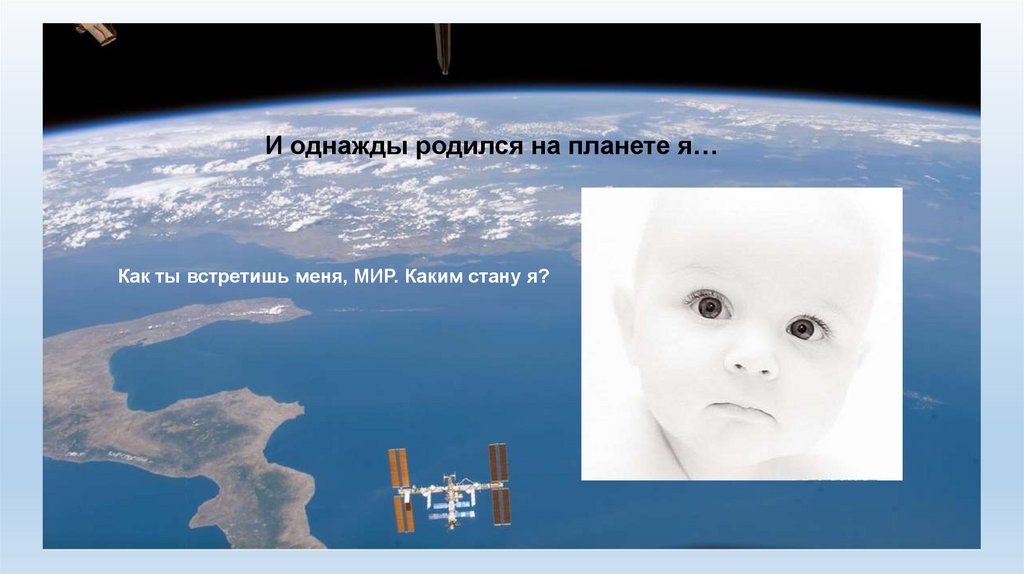 И однажды родился на планете я…

Как ты встретишь меня, МИР. Каким стану я?